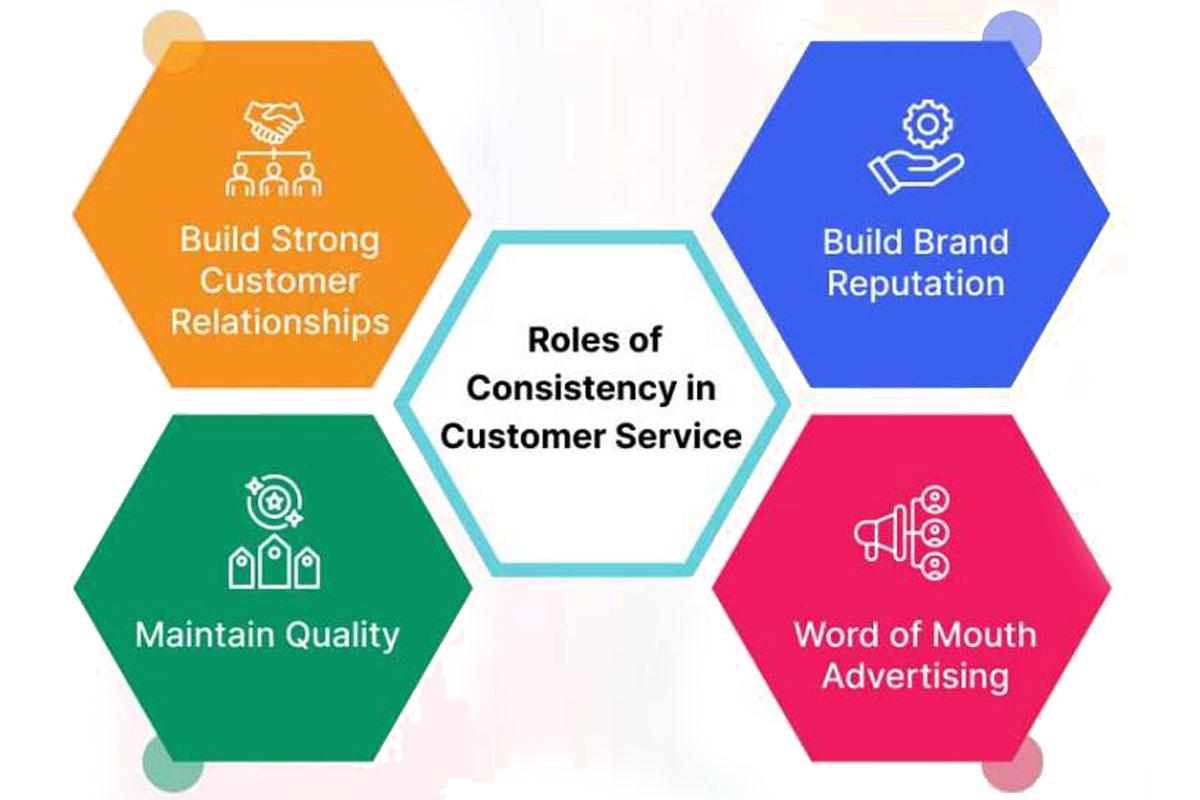 Build Strong Customer Relationships

Build Brand Reputation

Roles of Consistency in Customer Service

Maintain Quality

Word of Mouth Advertising